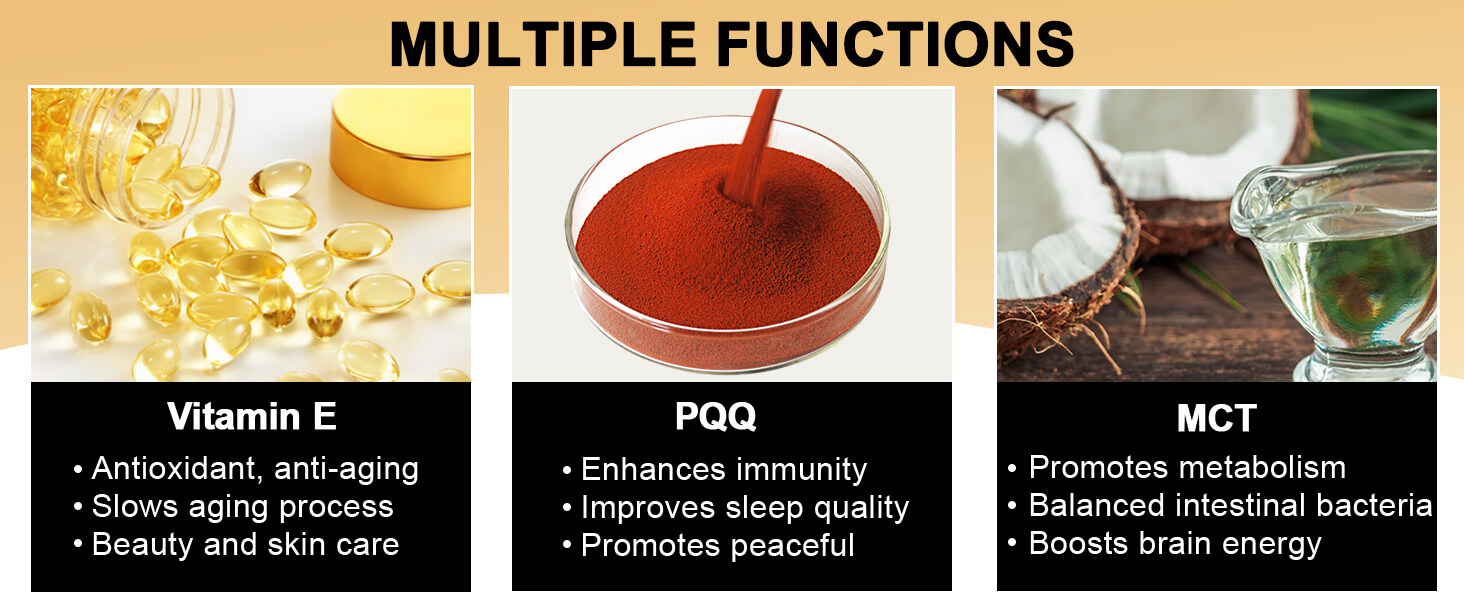 MULTIPLE FUNCTIONS

Vitamin E
• Antioxidant, anti-aging
• Slows aging process
• Beauty and skin care

PQQ
• Enhances immunity
• Improves sleep quality
• Promotes peaceful

MCT
• Promotes metabolism
• Balanced intestinal bacteria
• Boosts brain energy